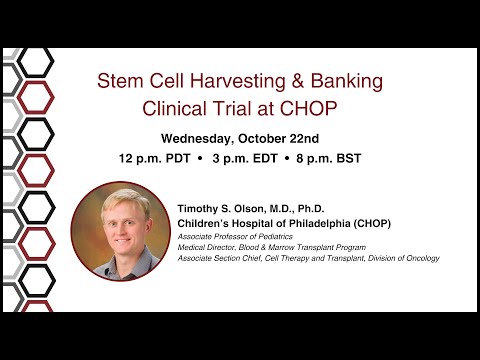 Stem Cell Harvesting & Banking
Clinical Trial at CHOP

Wednesday, October 22nd
12 p.m. PDT • 3 p.m. EDT • 8 p.m. BST

Timothy S. Olson, M.D., Ph.D.
Children's Hospital of Philadelphia (CHOP)
Associate Professor of Pediatrics
Medical Director, Blood & Marrow Transplant Program
Associate Section Chief, Cell Therapy and Transplant, Division of Oncology